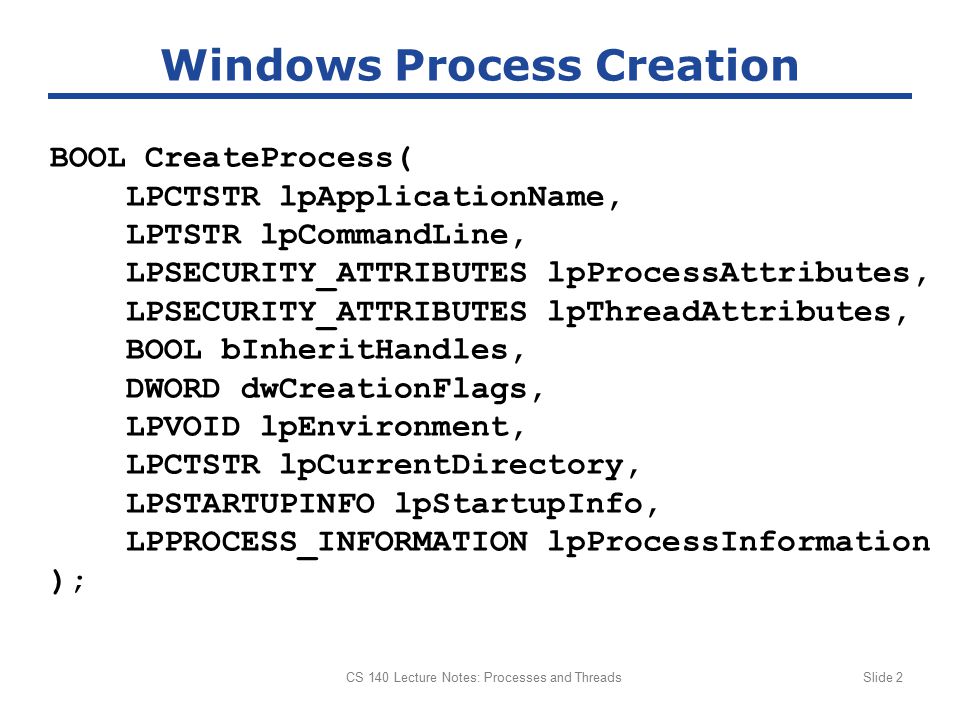 Windows Process Creation

BOOL CreateProcess(
    LPCTSTR lpApplicationName,
    LPTSTR lpCommandLine,
    LPSECURITY_ATTRIBUTES lpProcessAttributes,
    LPSECURITY_ATTRIBUTES lpThreadAttributes,
    BOOL bInheritHandles,
    DWORD dwCreationFlags,
    LPVOID lpEnvironment,
    LPCTSTR lpCurrentDirectory,
    LPSTARTUPINFO lpStartupInfo,
    LPPROCESS_INFORMATION lpProcessInformation
);

CS 140 Lecture Notes: Processes and Threads

Slide 2